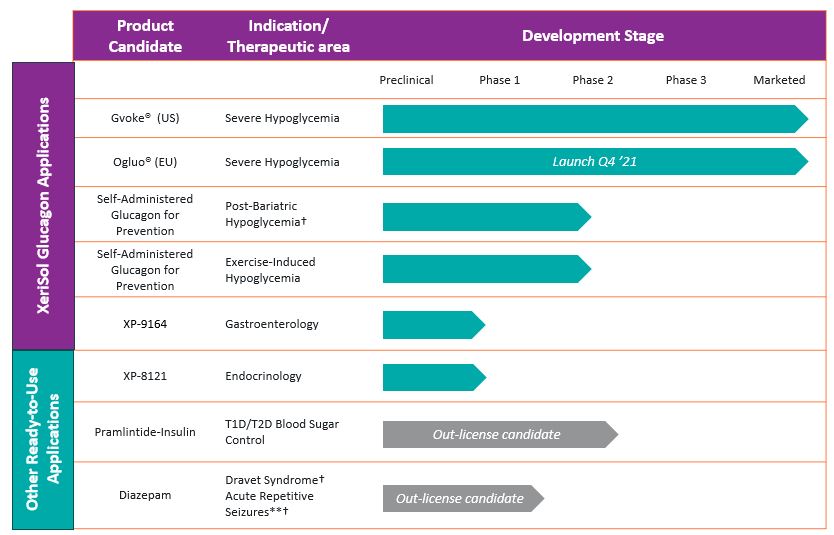 | | Product Candidate | Indication/ Therapeutic area | Development Stage |
|---|---|---|---|
| | | | Preclinical Phase 1 Phase 2 Phase 3 Marketed |
| XeriSol Glucagon Applications | Gvoke® (US) | Severe Hypoglycemia | |
| | Ogluo® (EU) | Severe Hypoglycemia | Launch Q4 '21 |
| | Self-Administered Glucagon for Prevention | Post-Bariatric Hypoglycemia† | |
| | Self-Administered Glucagon for Prevention | Exercise-Induced Hypoglycemia | |
| | XP-9164 | Gastroenterology | |
| Other Ready-to-Use Applications | XP-8121 | Endocrinology | |
| | Pramlintide-Insulin | T1D/T2D Blood Sugar Control | Out-license candidate |
| | Diazepam | Dravet Syndrome† Acute Repetitive Seizures**† | Out-license candidate |